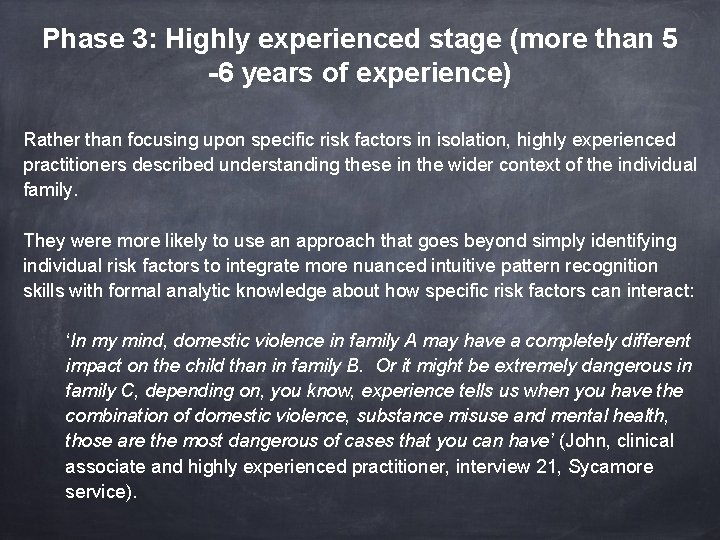 Phase 3: Highly experienced stage (more than 5 -6 years of experience)

Rather than focusing upon specific risk factors in isolation, highly experienced practitioners described understanding these in the wider context of the individual family.

They were more likely to use an approach that goes beyond simply identifying individual risk factors to integrate more nuanced intuitive pattern recognition skills with formal analytic knowledge about how specific risk factors can interact:

‘In my mind, domestic violence in family A may have a completely different impact on the child than in family B. Or it might be extremely dangerous in family C, depending on, you know, experience tells us when you have the combination of domestic violence, substance misuse and mental health, those are the most dangerous of cases that you can have’ (John, clinical associate and highly experienced practitioner, interview 21, Sycamore service).